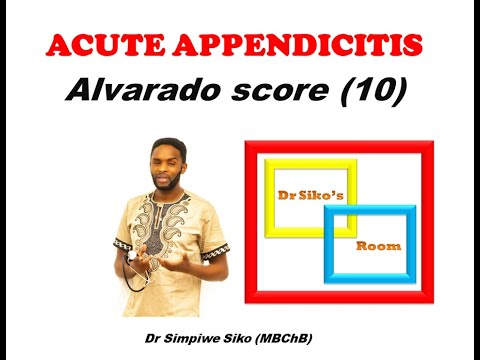 ACUTE APPENDICITIS

Alvarado score (10)

Dr Siko's

Room

Dr Simpiwe Siko (MBChB)